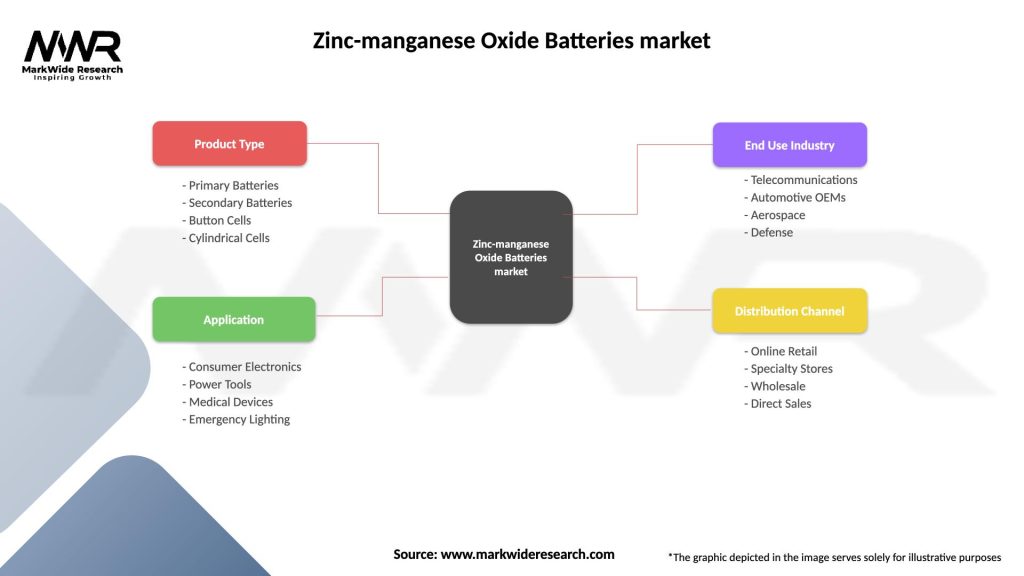 MWR
MarkWide Research
Inspiring Growth

Zinc-manganese Oxide Batteries market

Product Type
- Primary Batteries
- Secondary Batteries
- Button Cells
- Cylindrical Cells

Application
- Consumer Electronics
- Power Tools
- Medical Devices
- Emergency Lighting

Zinc-manganese Oxide Batteries market

End Use Industry
- Telecommunications
- Automotive OEMs
- Aerospace
- Defense

Distribution Channel
- Online Retail
- Specialty Stores
- Wholesale
- Direct Sales

Source: www.markwideresearch.com

*The graphic depicted in the image serves solely for illustrative purposes